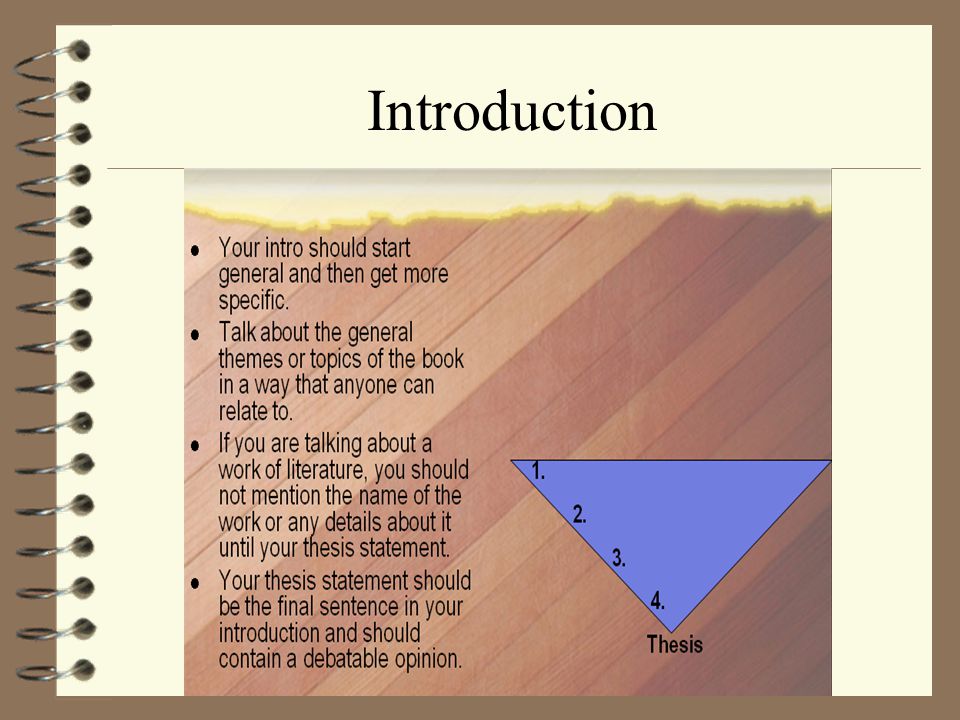 Introduction

- Your intro should start general and then get more specific.
- Talk about the general themes or topics of the book in a way that anyone can relate to.
- If you are talking about a work of literature, you should not mention the name of the work or any details about it until your thesis statement.
- Your thesis statement should be the final sentence in your introduction and should contain a debatable opinion.

1.
2.
3.
4.
Thesis